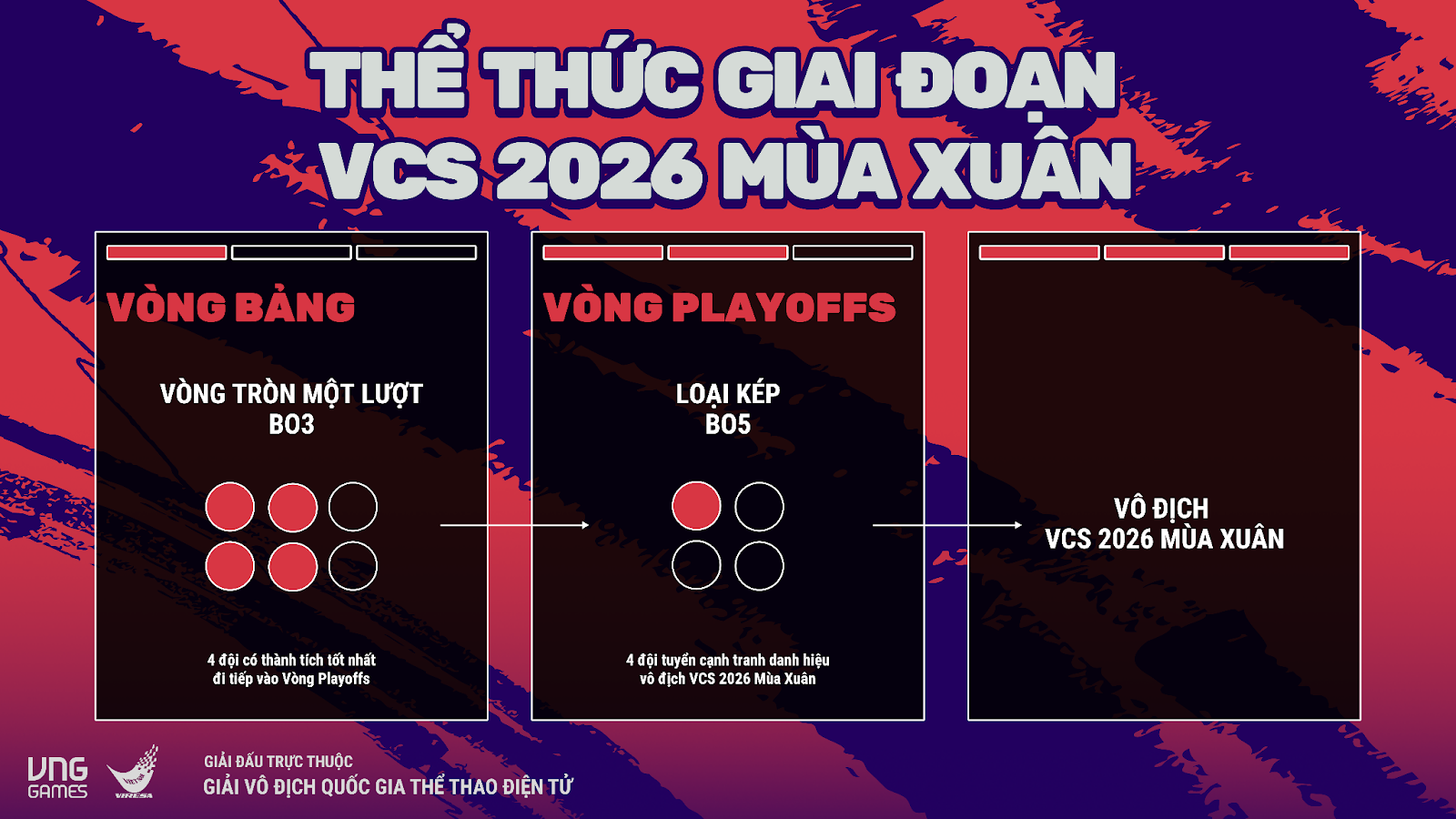 THỂ THỨC GIAI ĐOẠN
VCS 2026 MÙA XUÂN

VÒNG BẢNG

VÒNG TRÒN MỘT LƯỢT
BO3

4 đội có thành tích tốt nhất
đi tiếp vào Vòng Playoffs

VÒNG PLAYOFFS

LOẠI KÉP
BO5

4 đội tuyển cạnh tranh danh hiệu
vô địch VCS 2026 Mùa Xuân

VÔ ĐỊCH
VCS 2026 MÙA XUÂN

VNG GAMES

VIRESA

GIẢI ĐẤU TRỰC THUỘC
GIẢI VÔ ĐỊCH QUỐC GIA THỂ THAO ĐIỆN TỬ